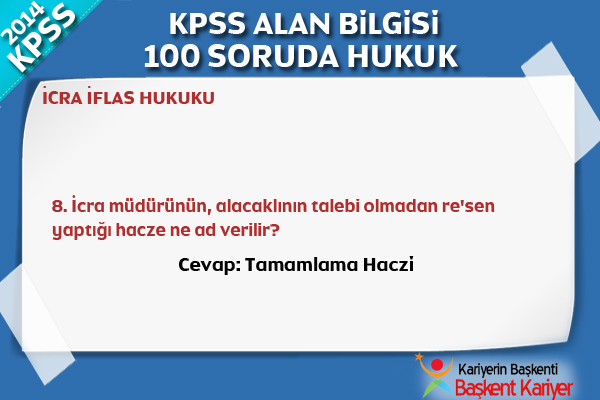 2014 KPSS

KPSS ALAN BİLGİSİ
100 SORUDA HUKUK

İCRA İFLAS HUKUKU

8. İcra müdürünün, alacaklının talebi olmadan re'sen yaptığı hacze ne ad verilir?

Cevap: Tamamlama Haczi

Kariyerin Başkenti
Başkent Kariyer